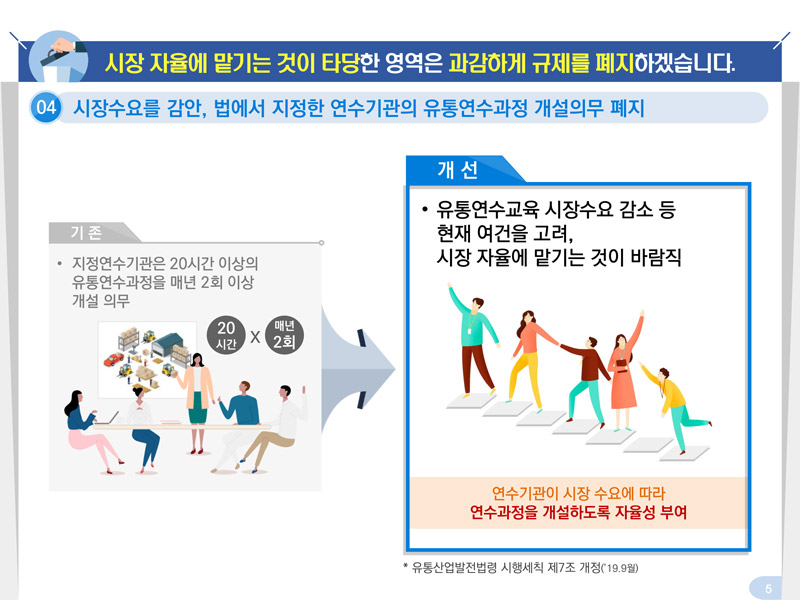 시장 자율에 맡기는 것이 타당한 영역은 과감하게 규제를 폐지하겠습니다.

04 시장수요를 감안, 법에서 지정한 연수기관의 유통연수과정 개설의무 폐지

기 존

• 지정연수기관은 20시간 이상의 유통연수과정을 매년 2회 이상 개설 의무

20 시간 X 매년 2회

개 선

• 유통연수교육 시장수요 감소 등 현재 여건을 고려, 시장 자율에 맡기는 것이 바람직

연수기관이 시장 수요에 따라 연수과정을 개설하도록 자율성 부여

* 유통산업발전법령 시행세칙 제7조 개정('19.9월)

5